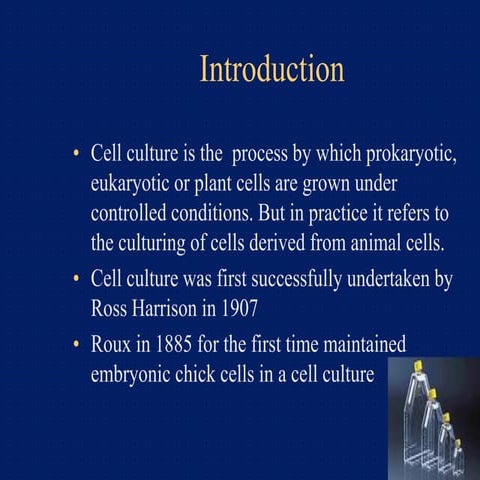 Introduction

• Cell culture is the process by which prokaryotic, eukaryotic or plant cells are grown under controlled conditions. But in practice it refers to the culturing of cells derived from animal cells.

• Cell culture was first successfully undertaken by Ross Harrison in 1907

• Roux in 1885 for the first time maintained embryonic chick cells in a cell culture